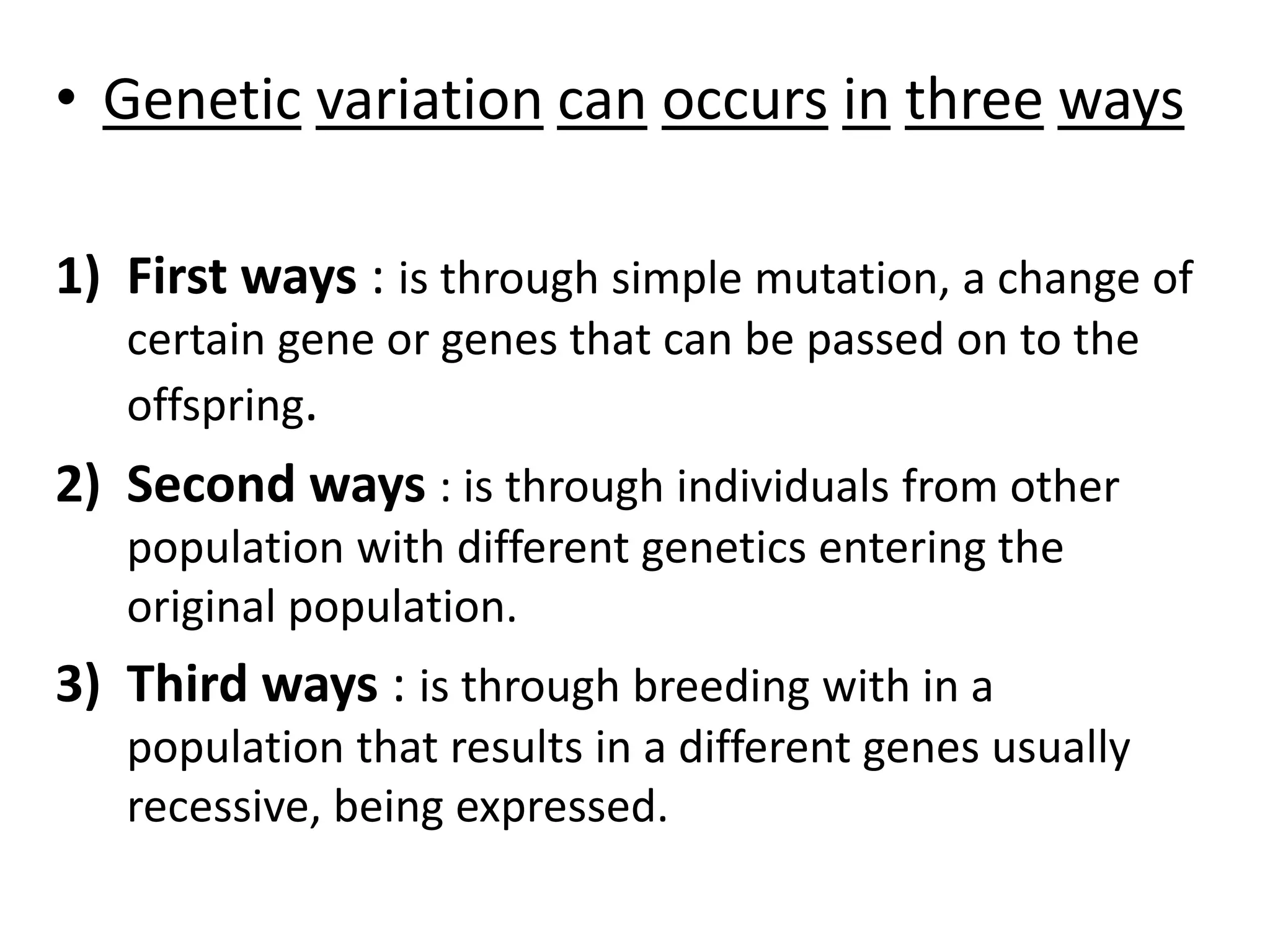 • Genetic variation can occurs in three ways

1) First ways : is through simple mutation, a change of certain gene or genes that can be passed on to the offspring.

2) Second ways : is through individuals from other population with different genetics entering the original population.

3) Third ways : is through breeding with in a population that results in a different genes usually recessive, being expressed.